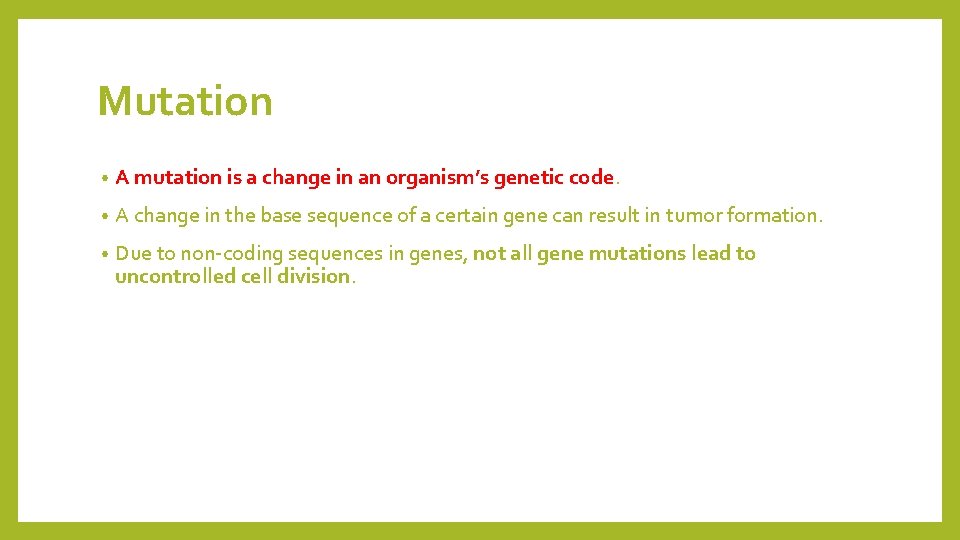 Mutation

• A mutation is a change in an organism's genetic code.

• A change in the base sequence of a certain gene can result in tumor formation.

• Due to non-coding sequences in genes, not all gene mutations lead to uncontrolled cell division.